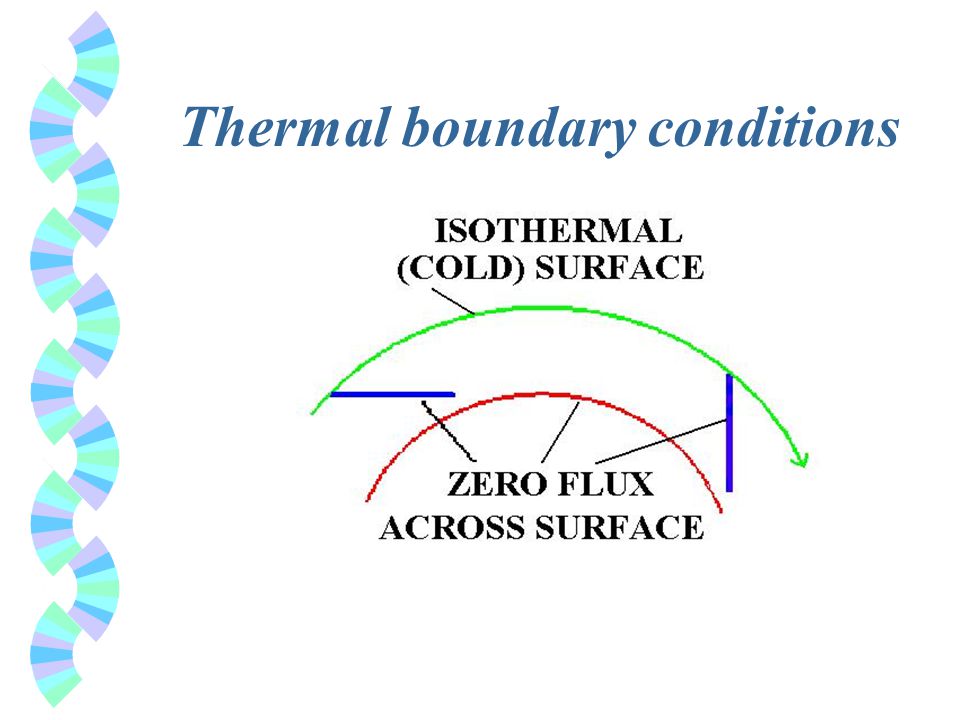 Thermal boundary conditions

ISOTHERMAL
(COLD) SURFACE

ZERO FLUX
ACROSS SURFACE